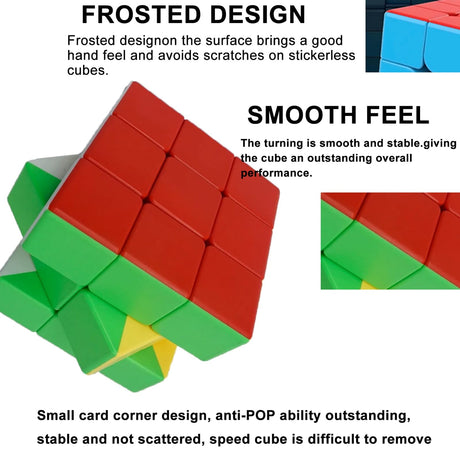 FROSTED DESIGN

Frosted designon the surface brings a good hand feel and avoids scratches on stickerless cubes.

SMOOTH FEEL

The turning is smooth and stable.giving the cube an outstanding overall performance.

Small card corner design, anti-POP ability outstanding, stable and not scattered, speed cube is difficult to remove